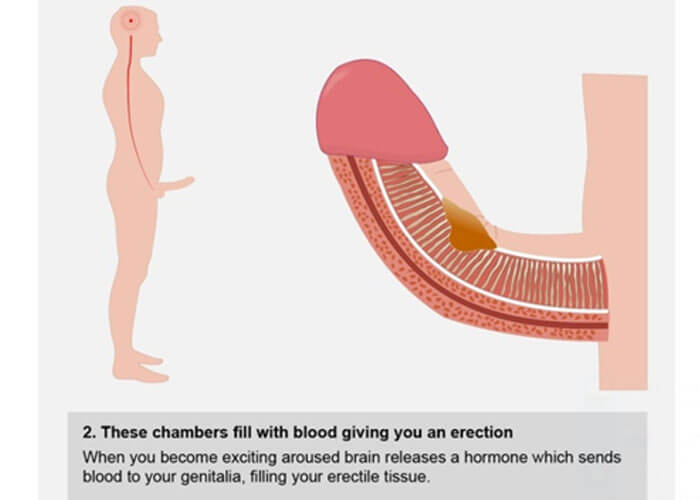 2. These chambers fill with blood giving you an erection

When you become exciting aroused brain releases a hormone which sends blood to your genitalia, filling your erectile tissue.